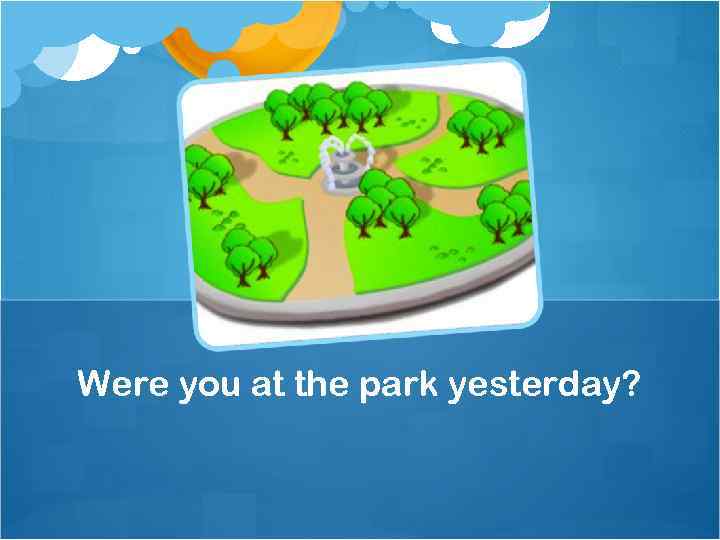 Were you at the park yesterday?